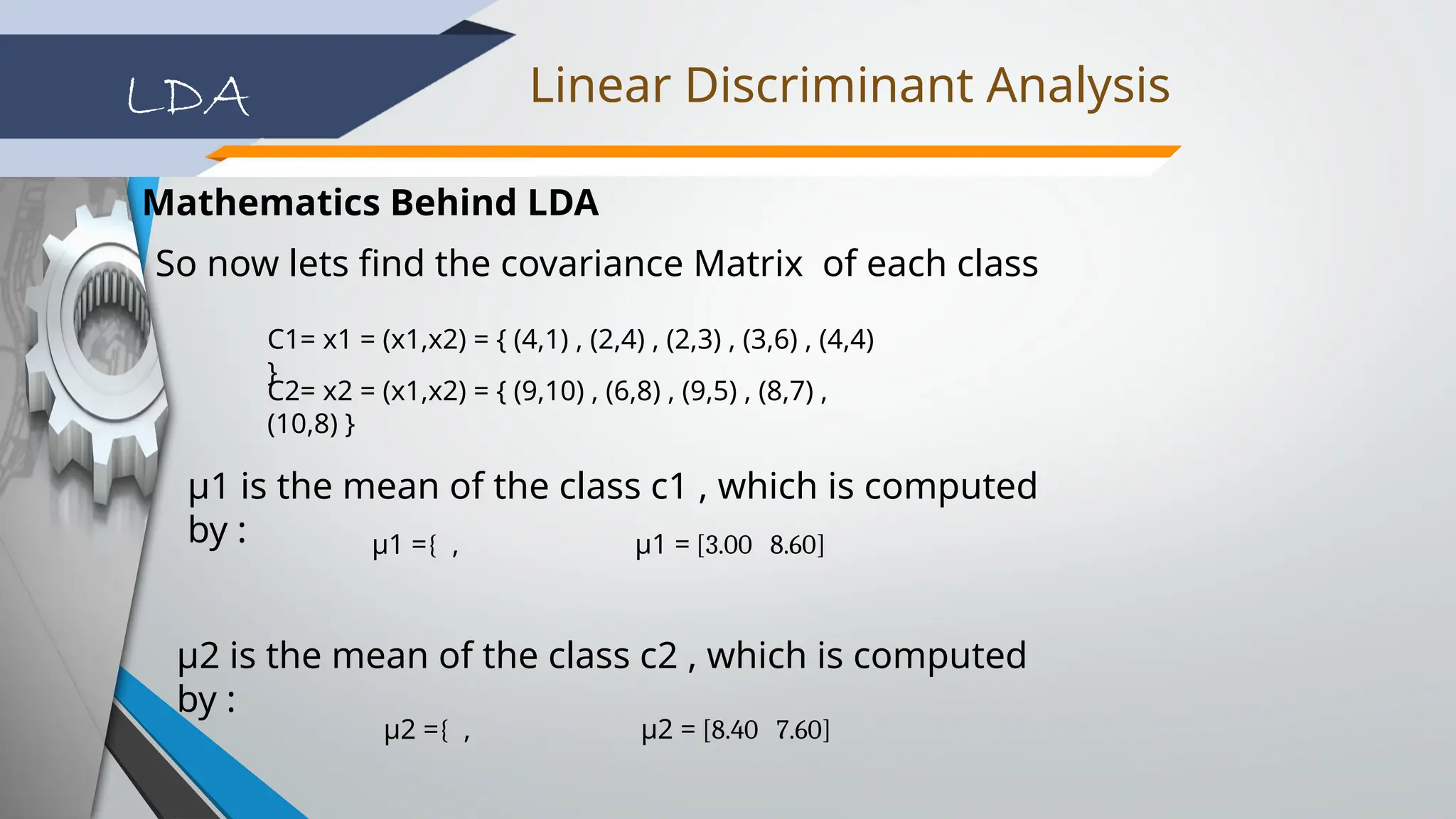 LDA

Linear Discriminant Analysis

Mathematics Behind LDA

So now lets find the covariance Matrix of each class

C1= x1 = (x1,x2) = { (4,1) , (2,4) , (2,3) , (3,6) , (4,4) }

C2= x2 = (x1,x2) = { (9,10) , (6,8) , (9,5) , (8,7) , (10,8) }

μ1 is the mean of the class c1 , which is computed by :

μ1 ={ ,

μ1 = [3.00 8.60]

μ2 is the mean of the class c2 , which is computed by :

μ2 ={ ,

μ2 = [8.40 7.60]